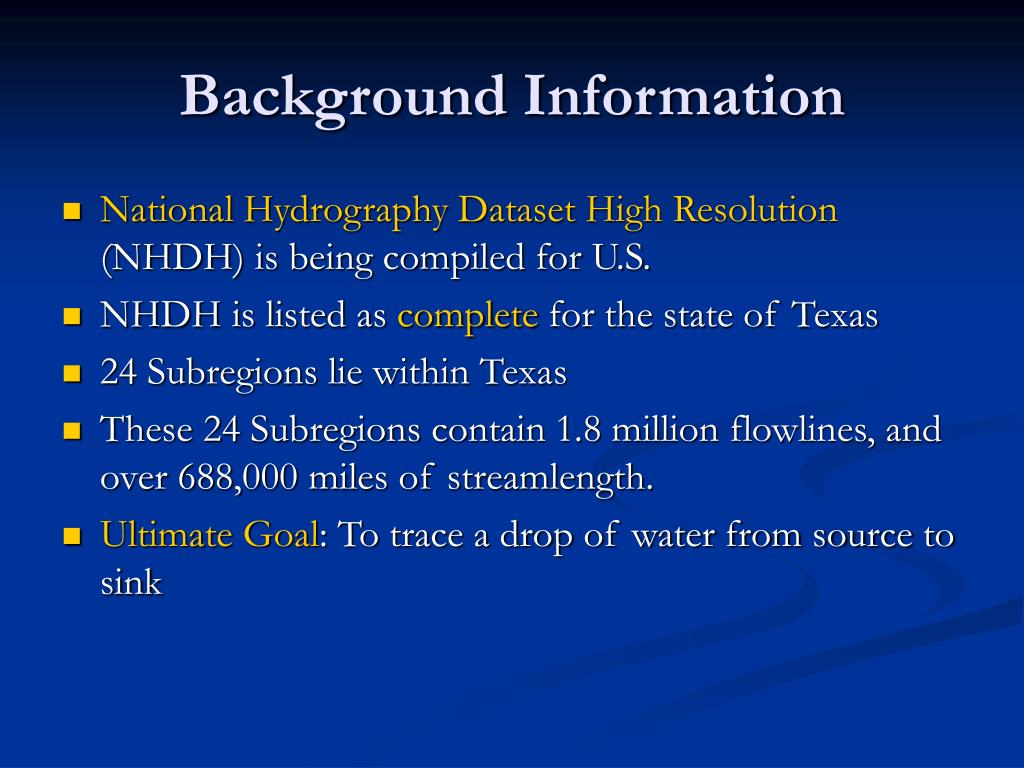 Background Information

- National Hydrography Dataset High Resolution (NHDH) is being compiled for U.S.
- NHDH is listed as complete for the state of Texas
- 24 Subregions lie within Texas
- These 24 Subregions contain 1.8 million flowlines, and over 688,000 miles of streamlength.
- Ultimate Goal: To trace a drop of water from source to sink